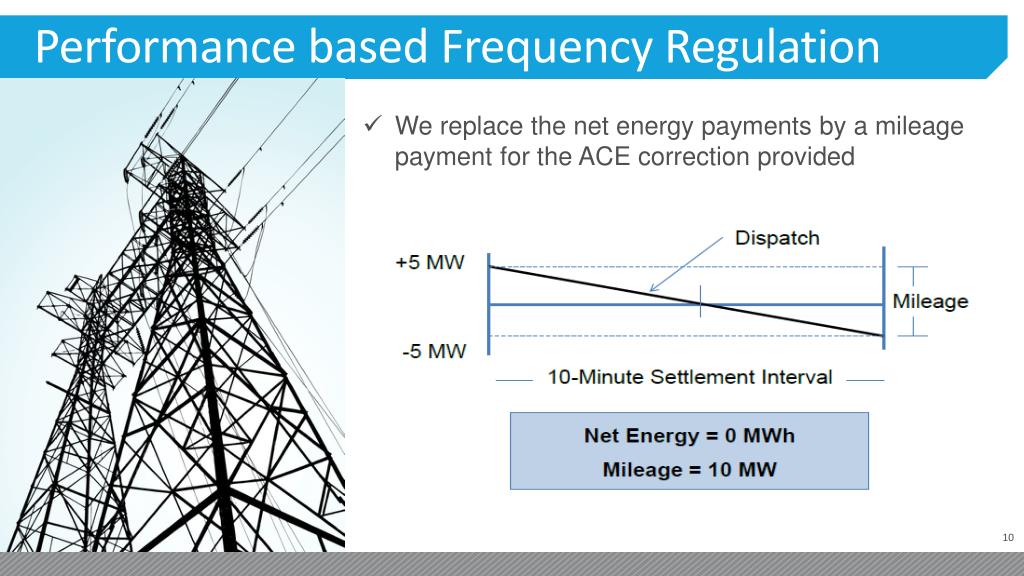 Performance based Frequency Regulation

✓ We replace the net energy payments by a mileage payment for the ACE correction provided

Dispatch

+5 MW

Mileage

-5 MW

10-Minute Settlement Interval

Net Energy = 0 MWh

Mileage = 10 MW

10